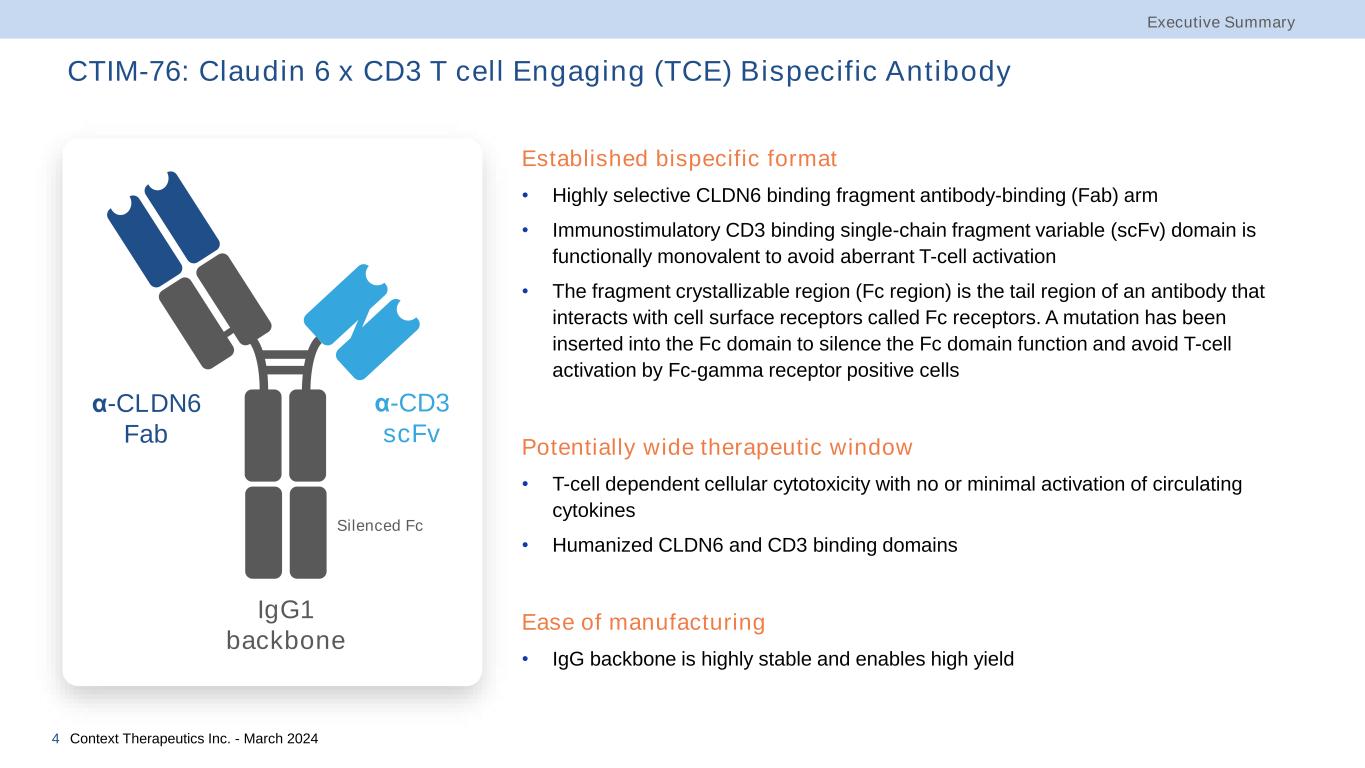 Executive Summary

CTIM-76: Claudin 6 x CD3 T cell Engaging (TCE) Bispecific Antibody

α-CLDN6 Fab

α-CD3 scFv

Silenced Fc

IgG1 backbone

Established bispecific format

• Highly selective CLDN6 binding fragment antibody-binding (Fab) arm

• Immunostimulatory CD3 binding single-chain fragment variable (scFv) domain is functionally monovalent to avoid aberrant T-cell activation

• The fragment crystallizable region (Fc region) is the tail region of an antibody that interacts with cell surface receptors called Fc receptors. A mutation has been inserted into the Fc domain to silence the Fc domain function and avoid T-cell activation by Fc-gamma receptor positive cells

Potentially wide therapeutic window

• T-cell dependent cellular cytotoxicity with no or minimal activation of circulating cytokines

• Humanized CLDN6 and CD3 binding domains

Ease of manufacturing

• IgG backbone is highly stable and enables high yield

4 Context Therapeutics Inc. - March 2024